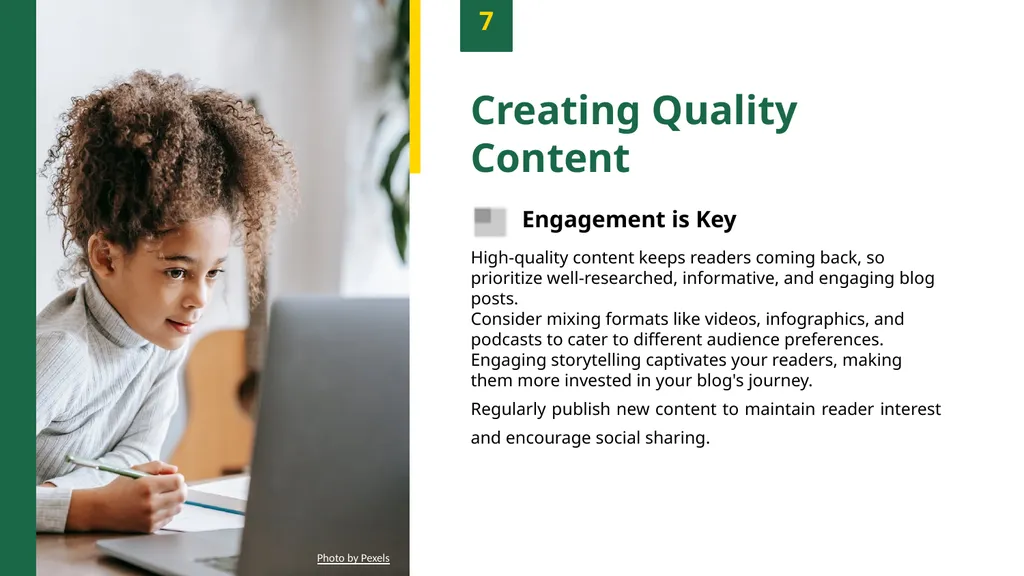 7

Creating Quality Content

Engagement is Key

High-quality content keeps readers coming back, so prioritize well-researched, informative, and engaging blog posts.
Consider mixing formats like videos, infographics, and podcasts to cater to different audience preferences.
Engaging storytelling captivates your readers, making them more invested in your blog's journey.

Regularly publish new content to maintain reader interest and encourage social sharing.

Photo by Pexels